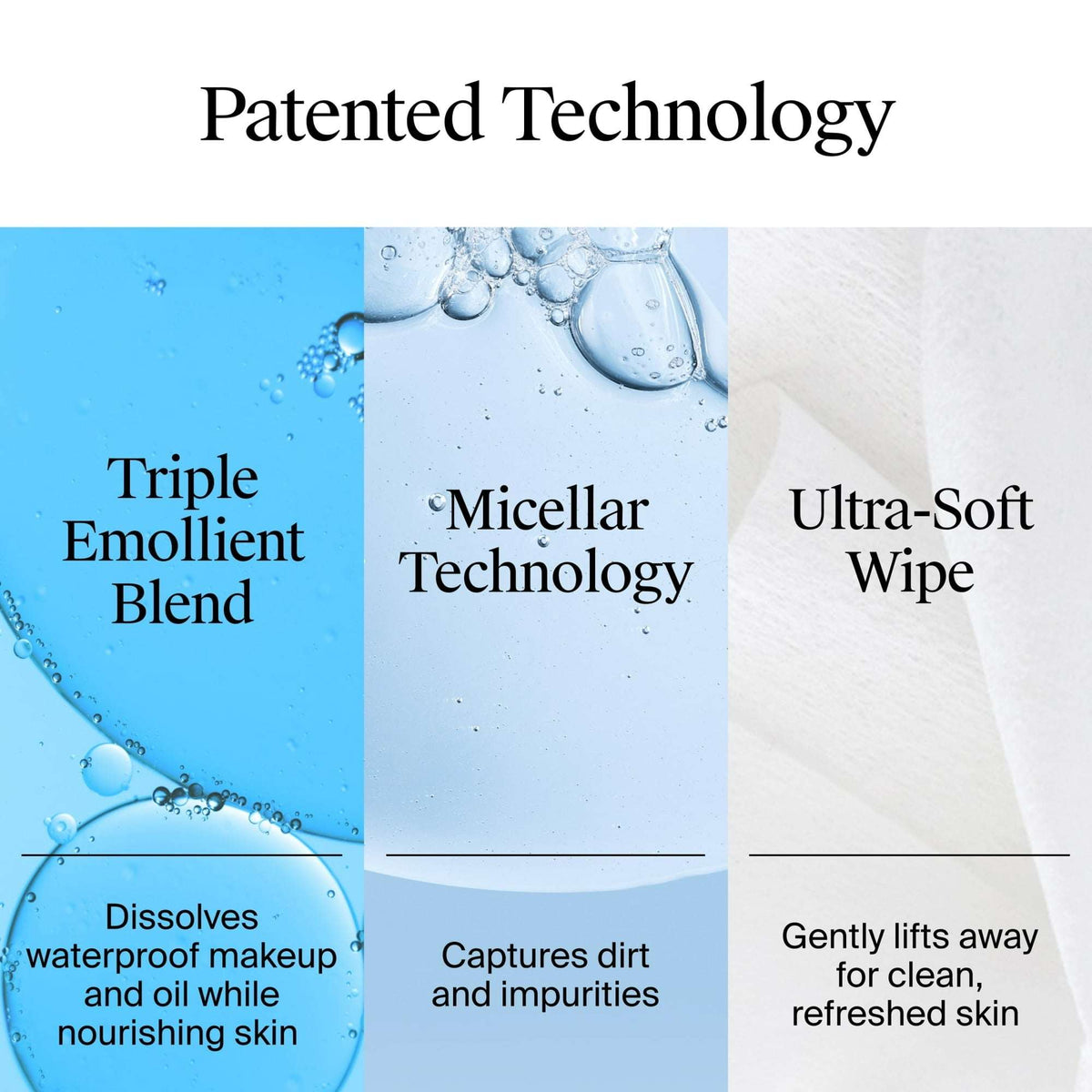 Patented Technology

Triple Emollient Blend

Dissolves waterproof makeup and oil while nourishing skin

Micellar Technology

Captures dirt and impurities

Ultra-Soft Wipe

Gently lifts away for clean, refreshed skin